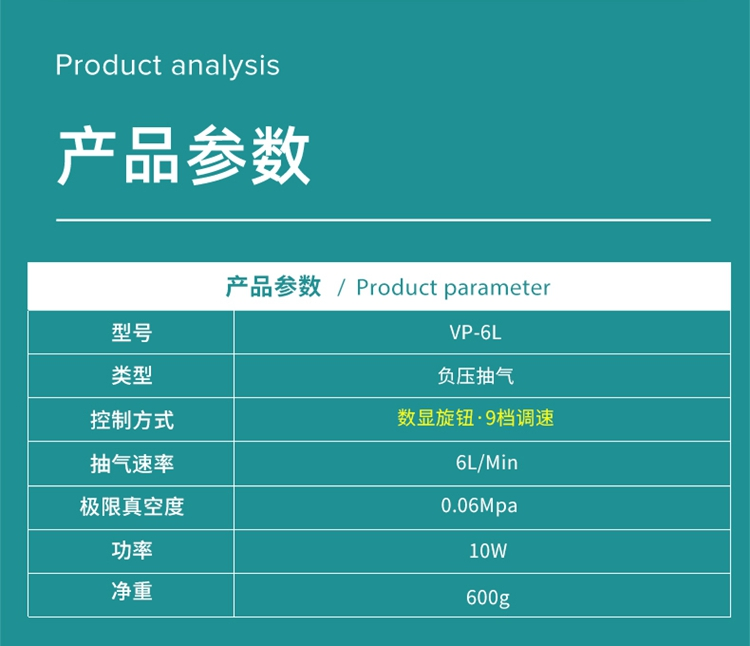 Product analysis

产品参数

| 产品参数 / Product parameter | |
|---|---|
| 型号 | VP-6L |
| 类型 | 负压抽气 |
| 控制方式 | 数显旋钮·9档调速 |
| 抽气速率 | 6L/Min |
| 极限真空度 | 0.06Mpa |
| 功率 | 10W |
| 净重 | 600g |